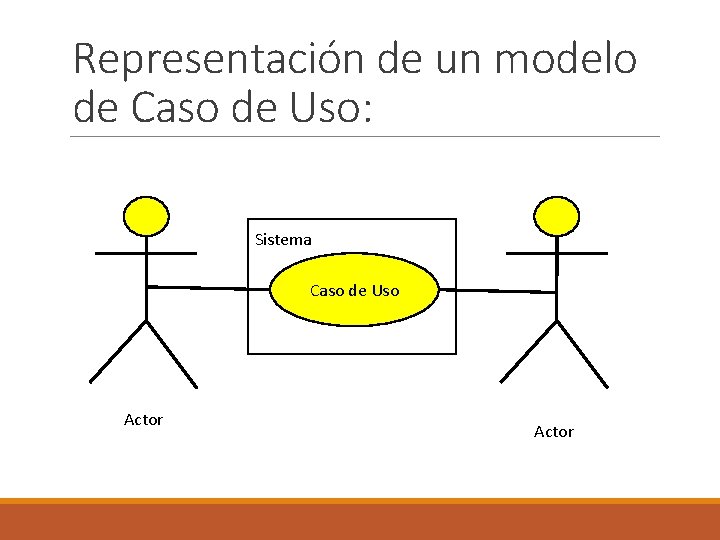 Representación de un modelo de Caso de Uso:

Sistema

Caso de Uso

Actor

Actor